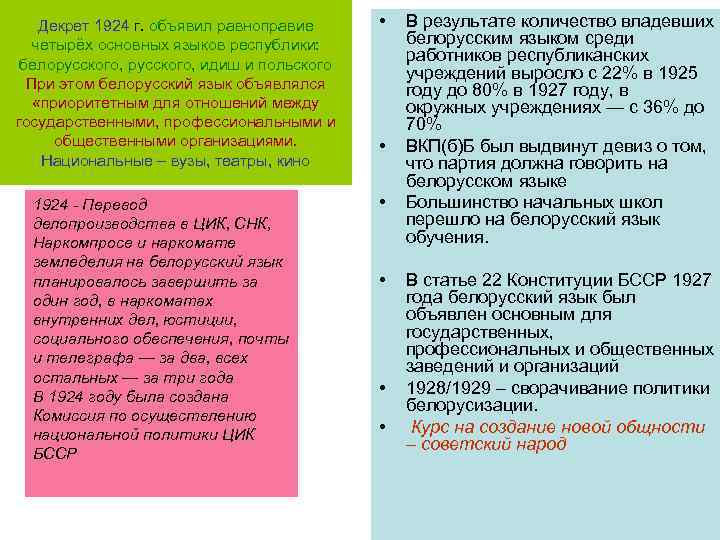 Декрет 1924 г. объявил равноправие четырёх основных языков республики: белорусского, русского, идиш и польского При этом белорусский язык объявлялся «приоритетным для отношений между государственными, профессиональными и общественными организациями. Национальные – вузы, театры, кино

1924 - Перевод делопроизводства в ЦИК, СНК, Наркомпросе и наркомате земледелия на белорусский язык планировалось завершить за один год, в наркоматах внутренних дел, юстиции, социального обеспечения, почты и телеграфа — за два, всех остальных — за три года
В 1924 году была создана Комиссия по осуществлению национальной политики ЦИК БССР

• В результате количество владевших белорусским языком среди работников республиканских учреждений выросло с 22% в 1925 году до 80% в 1927 году, в окружных учреждениях — с 36% до 70%
• ВКП(б)Б был выдвинут девиз о том, что партия должна говорить на белорусском языке
• Большинство начальных школ перешло на белорусский язык обучения.
• В статье 22 Конституции БССР 1927 года белорусский язык был объявлен основным для государственных, профессиональных и общественных заведений и организаций
• 1928/1929 – сворачивание политики белорусизации.
• Курс на создание новой общности – советский народ